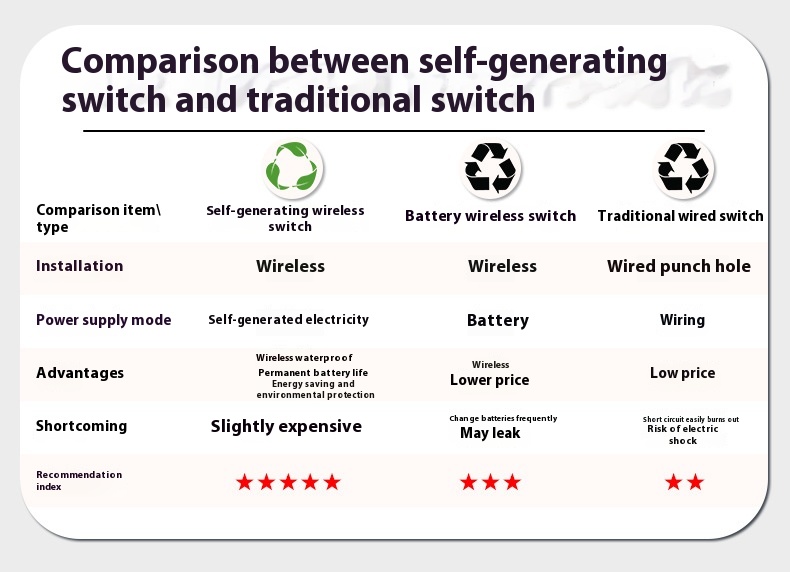 Comparison between self-generating switch and traditional switch

| Comparison item\ type | Self-generating wireless switch | Battery wireless switch | Traditional wired switch |
|---|---|---|---|
| Installation | Wireless | Wireless | Wired punch hole |
| Power supply mode | Self-generated electricity | Battery | Wiring |
| Advantages | Wireless waterproof Permanent battery life Energy saving and environmental protection | Wireless Lower price | Low price |
| Shortcoming | Slightly expensive | Change batteries frequently May leak | Short circuit easily burns out Risk of electric shock |
| Recommendation index | ★★★★★ | ★★★ | ★★ |